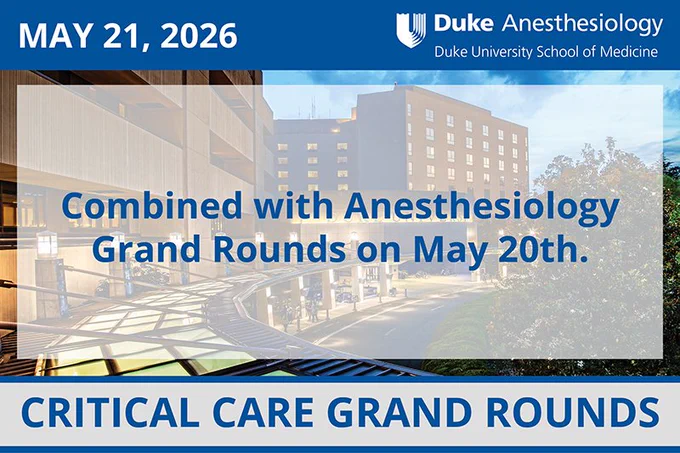 MAY 21, 2026

Duke Anesthesiology
Duke University School of Medicine

Combined with Anesthesiology Grand Rounds on May 20th.

CRITICAL CARE GRAND ROUNDS